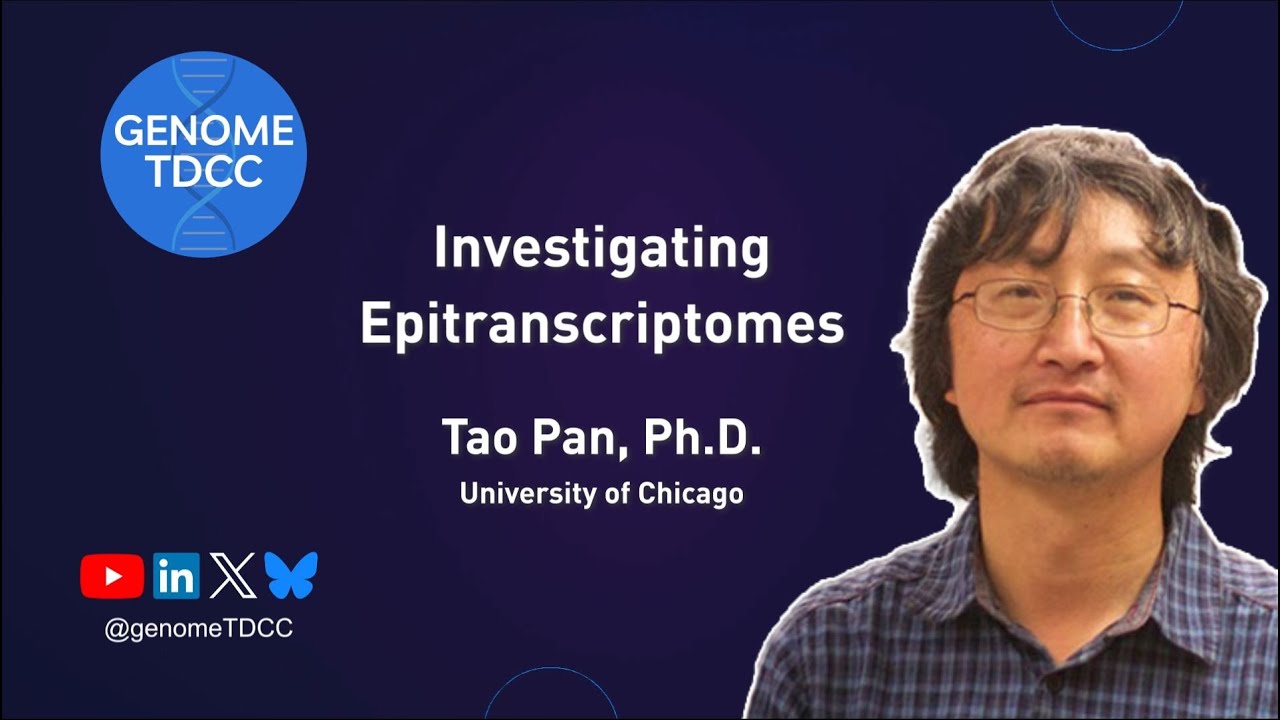 GENOME TDCC

Investigating Epitranscriptomes

Tao Pan, Ph.D.

University of Chicago

in

@genomeTDCC